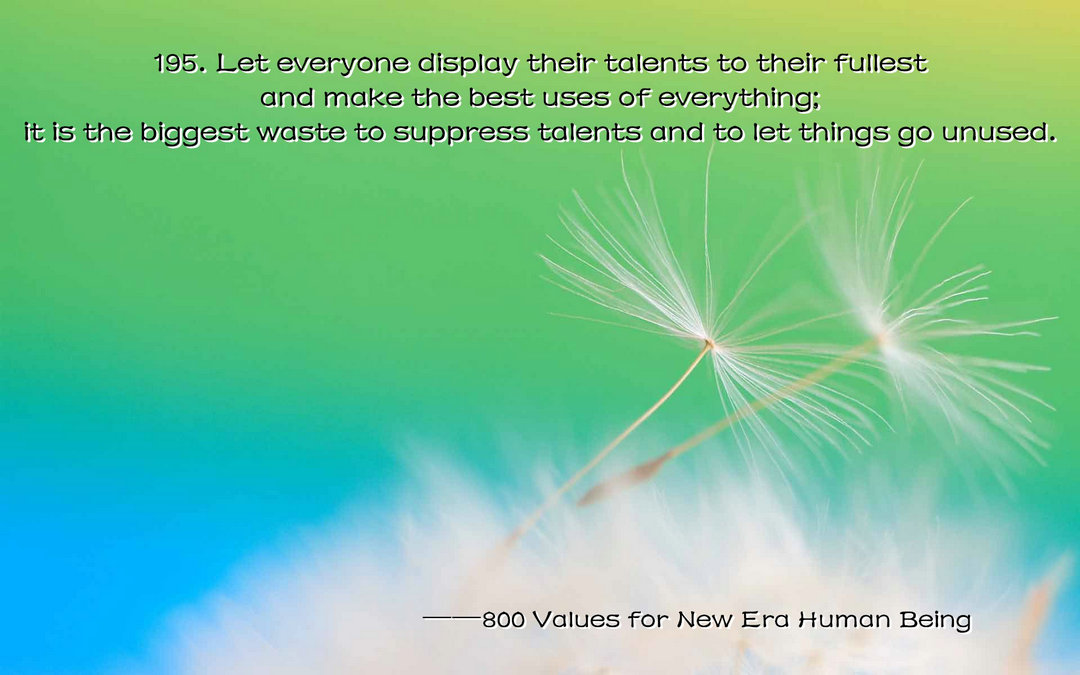 195. Let everyone display their talents to their fullest and make the best uses of everything; it is the biggest waste to suppress talents and to let things go unused.

——800 Values for New Era Human Being